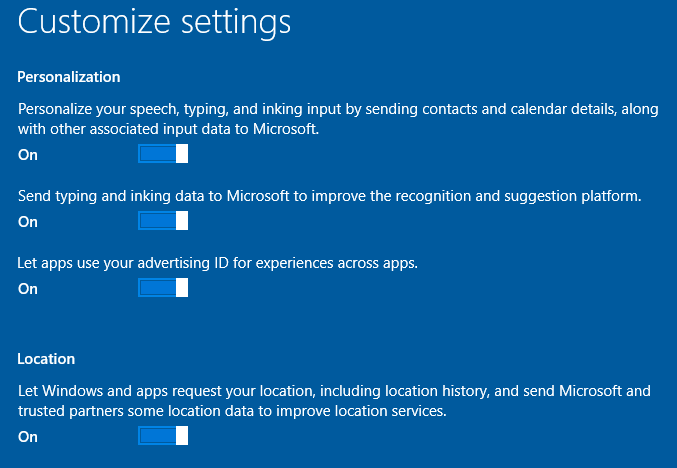 Customize settings

Personalization

Personalize your speech, typing, and inking input by sending contacts and calendar details, along with other associated input data to Microsoft.

On

Send typing and inking data to Microsoft to improve the recognition and suggestion platform.

On

Let apps use your advertising ID for experiences across apps.

On

Location

Let Windows and apps request your location, including location history, and send Microsoft and trusted partners some location data to improve location services.

On